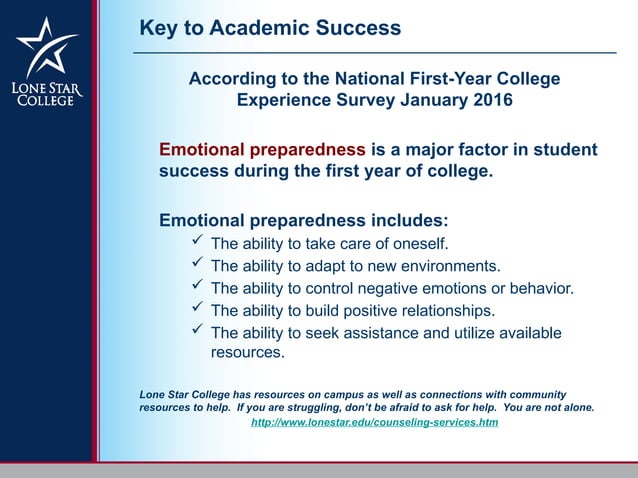 LONE STAR COLLEGE

Key to Academic Success

According to the National First-Year College Experience Survey January 2016

Emotional preparedness is a major factor in student success during the first year of college.

Emotional preparedness includes:
✓ The ability to take care of oneself.
✓ The ability to adapt to new environments.
✓ The ability to control negative emotions or behavior.
✓ The ability to build positive relationships.
✓ The ability to seek assistance and utilize available resources.

Lone Star College has resources on campus as well as connections with community resources to help. If you are struggling, don't be afraid to ask for help. You are not alone.
http://www.lonestar.edu/counseling-services.htm